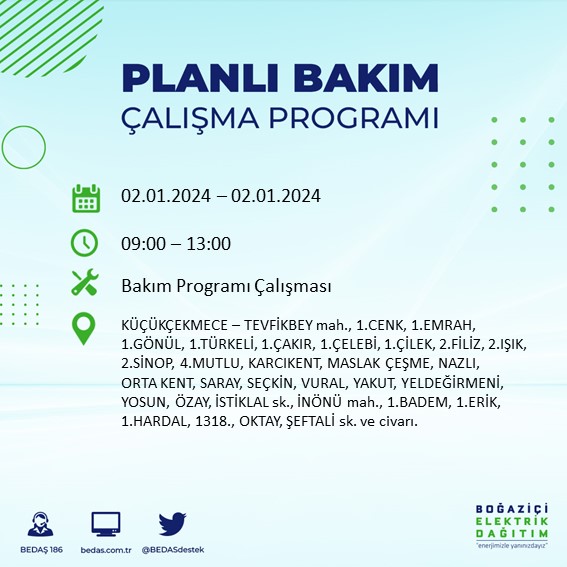 PLANLI BAKIM
ÇALIŞMA PROGRAMI

02.01.2024 – 02.01.2024

09:00 – 13:00

Bakım Programı Çalışması

KÜÇÜKÇEKMECE – TEVFİKBEY mah., 1.CENK, 1.EMRAH, 1.GÖNÜL, 1.TÜRKELİ, 1.ÇAKIR, 1.ÇELEBİ, 1.ÇİLEK, 2.FİLİZ, 2.IŞIK, 2.SİNOP, 4.MUTLU, KARCIKENT, MASLAK ÇEŞME, NAZLI, ORTA KENT, SARAY, SEÇKİN, VURAL, YAKUT, YELDEĞİRMENİ, YOSUN, ÖZAY, İSTİKLAL sk., İNÖNÜ mah., 1.BADEM, 1.ERİK, 1.HARDAL, 1318., OKTAY, ŞEFTALİ sk. ve civarı.

BEDAŞ 186 bedas.com.tr @BEDASdestek

BOĞAZİÇİ ELEKTRİK DAĞITIM
"enerjimizle yanınızdayız"